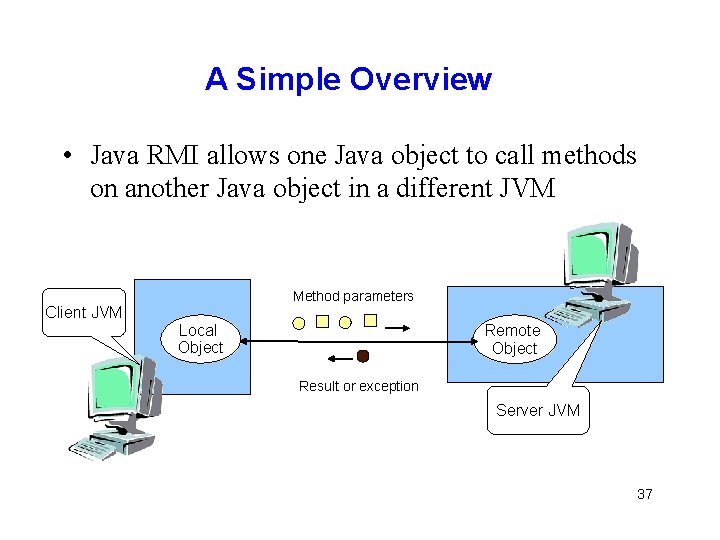 A Simple Overview

• Java RMI allows one Java object to call methods on another Java object in a different JVM

Client JVM

Local Object

Method parameters

Result or exception

Remote Object

Server JVM

37